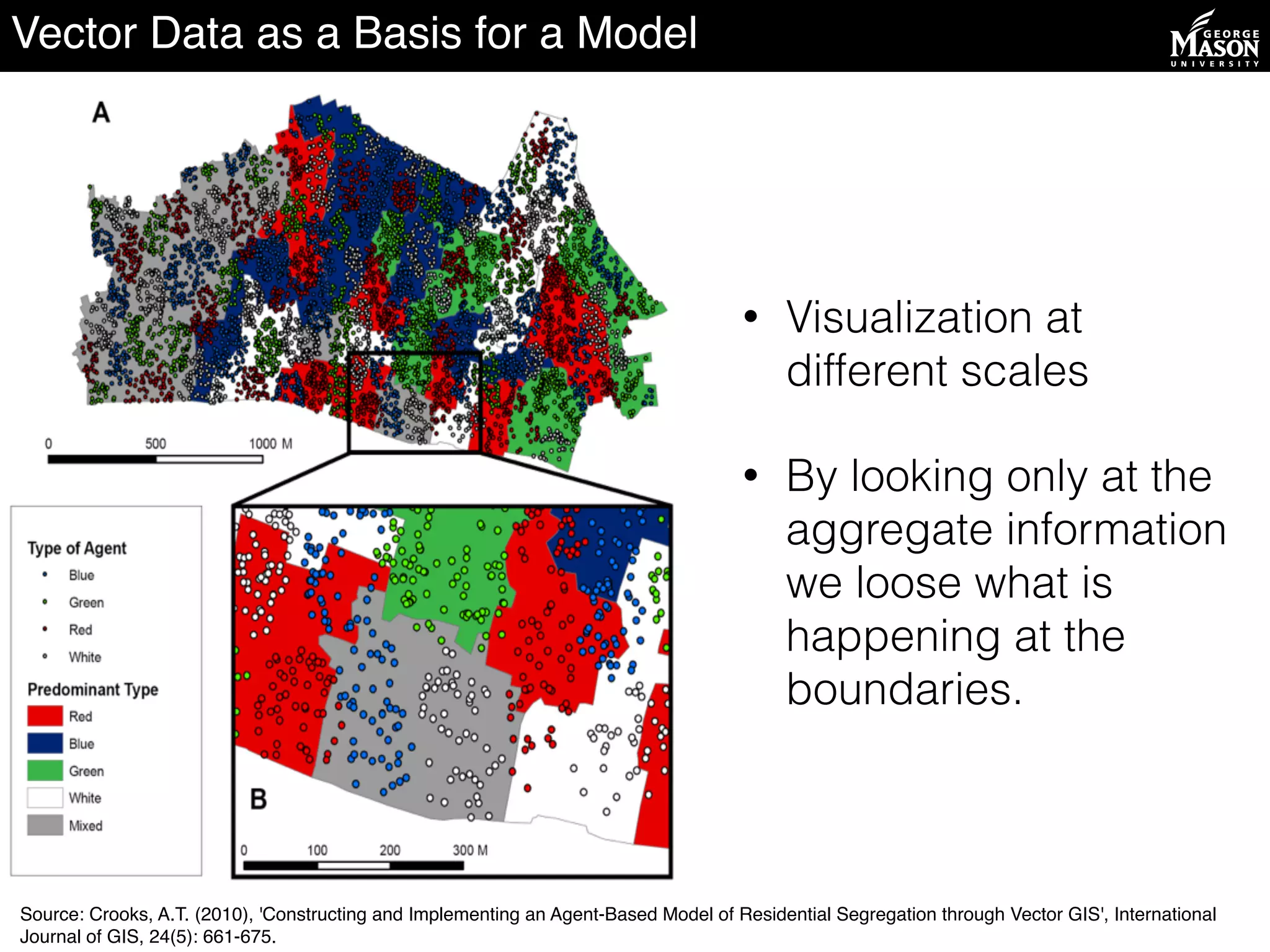 Vector Data as a Basis for a Model

GEORGE MASON UNIVERSITY

A

0 500 1000 M

Type of Agent
Blue
Green
Red
White

Predominant Type
Red
Blue
Green
White
Mixed

B

0 100 200 300 M

• Visualization at different scales

• By looking only at the aggregate information we loose what is happening at the boundaries.

Source: Crooks, A.T. (2010), 'Constructing and Implementing an Agent-Based Model of Residential Segregation through Vector GIS', International Journal of GIS, 24(5): 661-675.